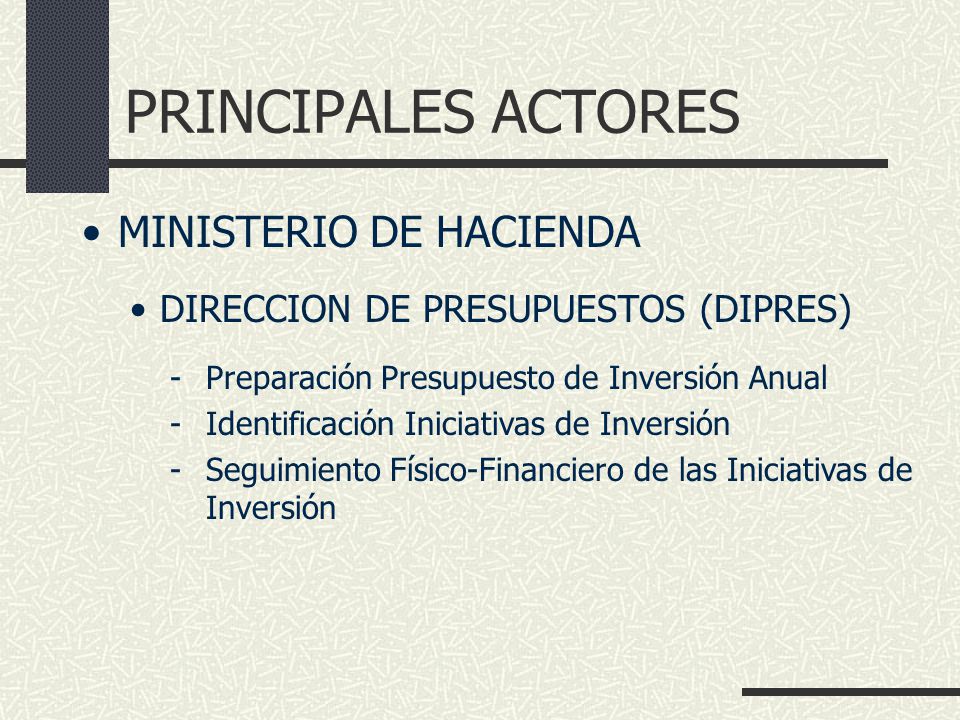 PRINCIPALES ACTORES

• MINISTERIO DE HACIENDA

• DIRECCION DE PRESUPUESTOS (DIPRES)

- Preparación Presupuesto de Inversión Anual
- Identificación Iniciativas de Inversión
- Seguimiento Físico-Financiero de las Iniciativas de Inversión